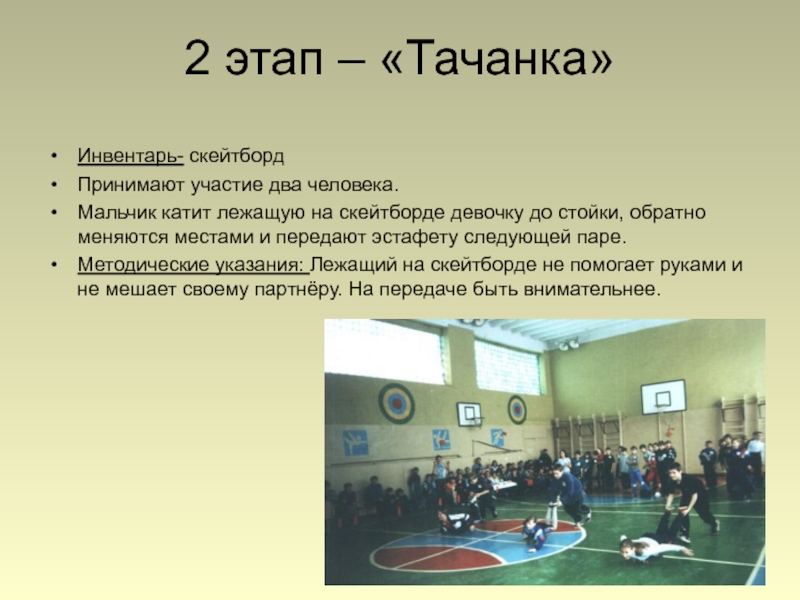 2 этап – «Тачанка»

• Инвентарь- скейтборд
• Принимают участие два человека.
• Мальчик катит лежащую на скейтборде девочку до стойки, обратно меняются местами и передают эстафету следующей паре.
• Методические указания: Лежащий на скейтборде не помогает руками и не мешает своему партнёру. На передаче быть внимательнее.